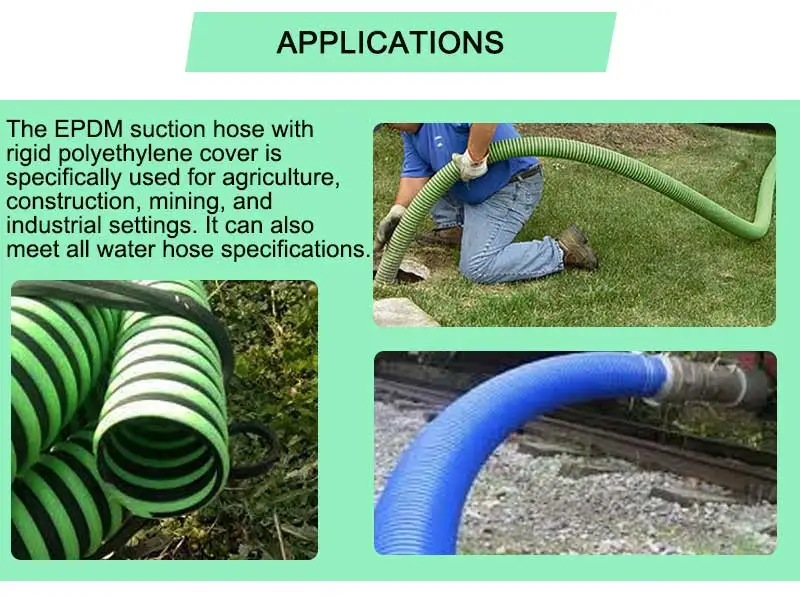 APPLICATIONS

The EPDM suction hose with rigid polyethylene cover is specifically used for agriculture, construction, mining, and industrial settings. It can also meet all water hose specifications.